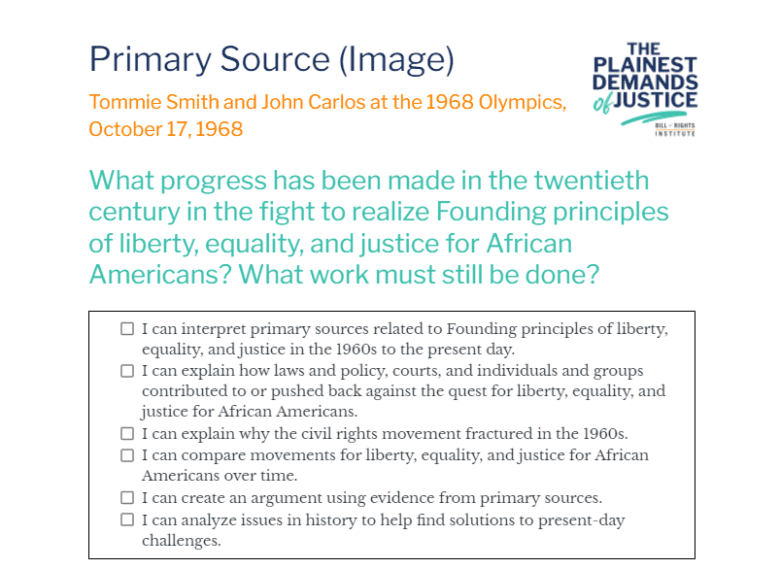 Primary Source (Image)

Tommie Smith and John Carlos at the 1968 Olympics, October 17, 1968

THE PLAINEST DEMANDS of JUSTICE

BILL of RIGHTS INSTITUTE

What progress has been made in the twentieth century in the fight to realize Founding principles of liberty, equality, and justice for African Americans? What work must still be done?

☐ I can interpret primary sources related to Founding principles of liberty, equality, and justice in the 1960s to the present day.
☐ I can explain how laws and policy, courts, and individuals and groups contributed to or pushed back against the quest for liberty, equality, and justice for African Americans.
☐ I can explain why the civil rights movement fractured in the 1960s.
☐ I can compare movements for liberty, equality, and justice for African Americans over time.
☐ I can create an argument using evidence from primary sources.
☐ I can analyze issues in history to help find solutions to present-day challenges.